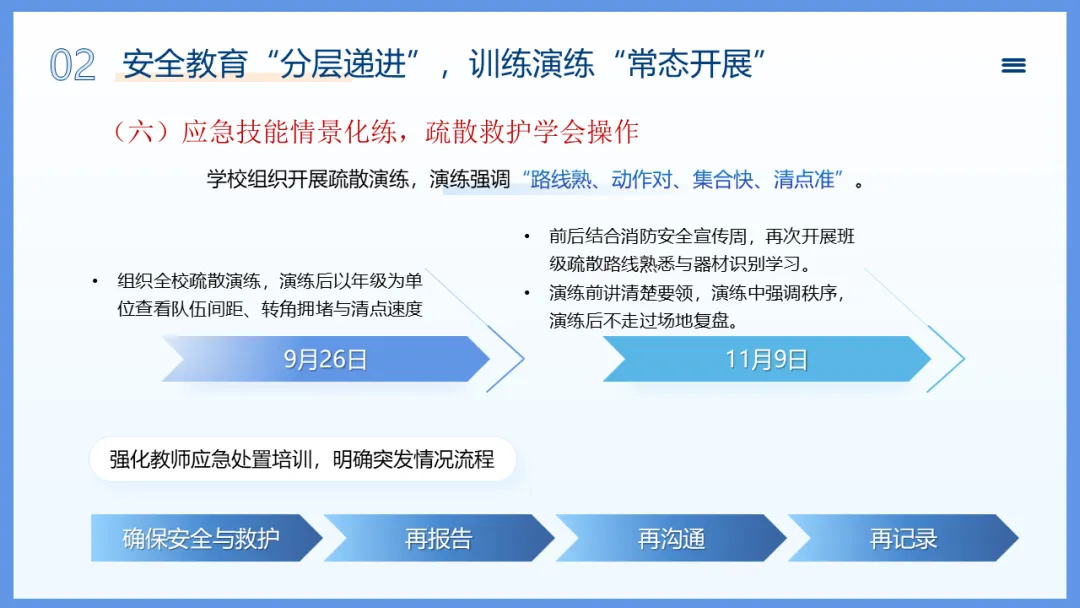 02 安全教育“分层递进”，训练演练“常态开展”

（六）应急技能情景化练，疏散救护学会操作

学校组织开展疏散演练，演练强调“路线熟、动作对、集合快、清点准”。

• 组织全校疏散演练，演练后以年级为单位查看队伍间距、转角拥堵与清点速度

9月26日

• 前后结合消防安全宣传周，再次开展班级疏散路线熟悉与器材识别学习。
• 演练前讲清楚要领，演练中强调秩序，演练后不走过场地复盘。

11月9日

强化教师应急处置培训，明确突发情况流程

确保安全与救护

再报告

再沟通

再记录